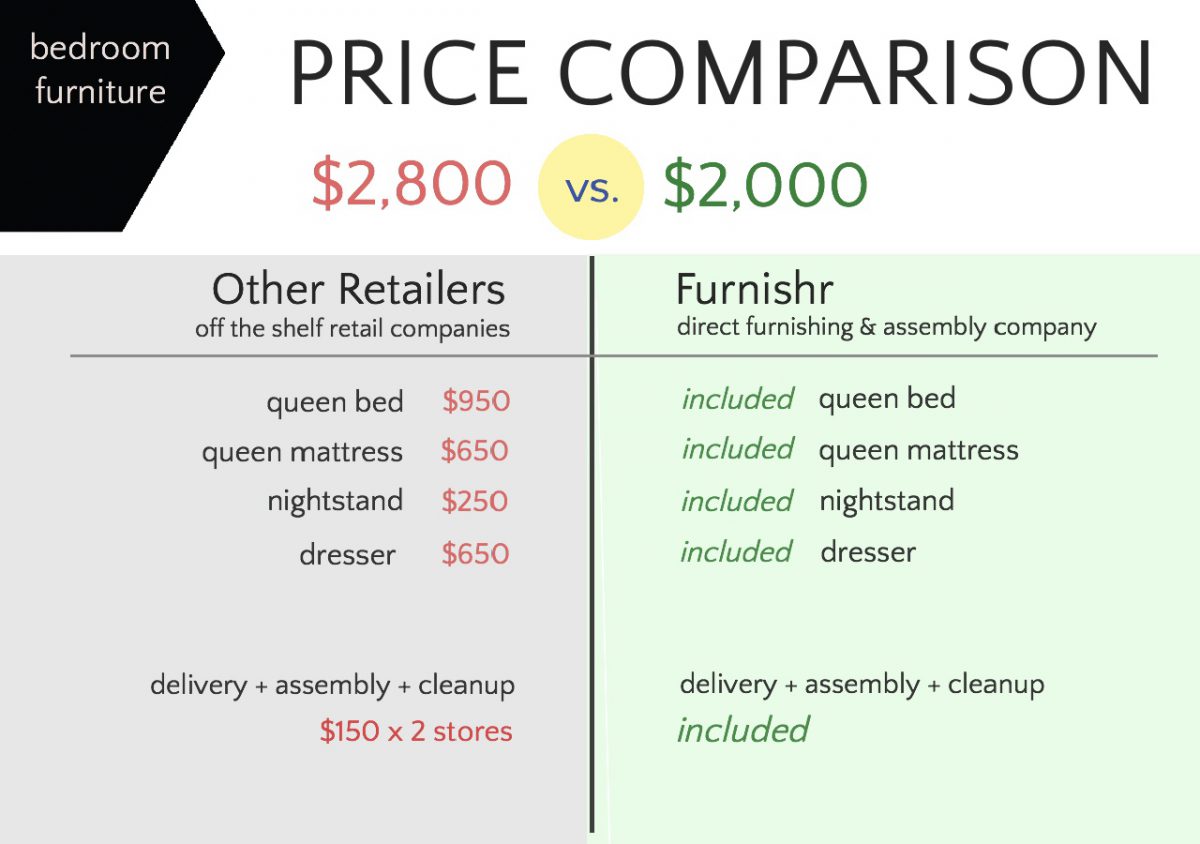 bedroom furniture

PRICE COMPARISON

\$2,800 vs. \$2,000

Other Retailers
off the shelf retail companies

queen bed \$950
queen mattress \$650
nightstand \$250
dresser \$650

delivery + assembly + cleanup
\$150 x 2 stores

Furnishr
direct furnishing & assembly company

included queen bed
included queen mattress
included nightstand
included dresser

delivery + assembly + cleanup
included